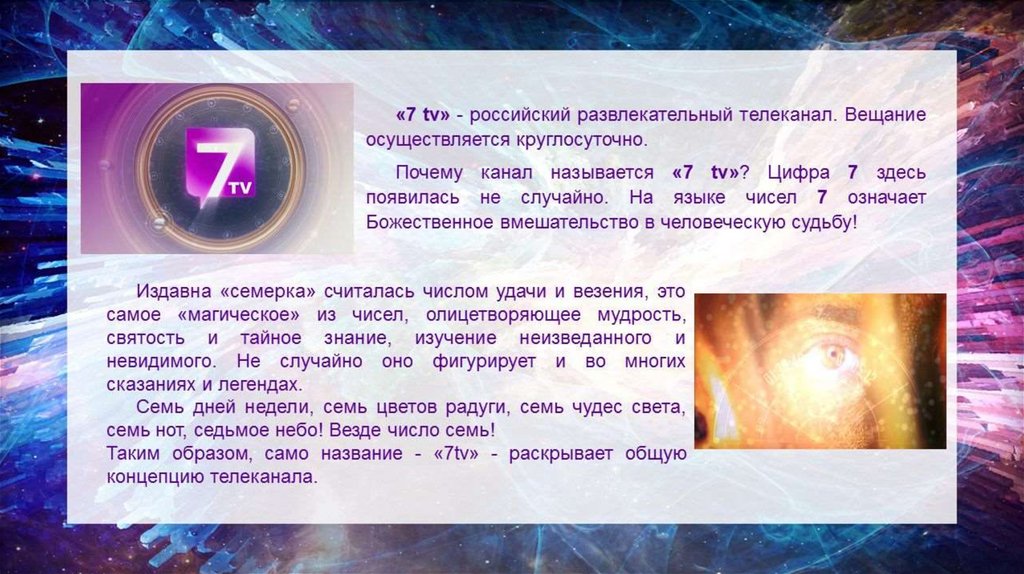 7 TV

«7 tv» - российский развлекательный телеканал. Вещание осуществляется круглосуточно.

Почему канал называется «7 tv»? Цифра 7 здесь появилась не случайно. На языке чисел 7 означает Божественное вмешательство в человеческую судьбу!

Издавна «семерка» считалась числом удачи и везения, это самое «магическое» из чисел, олицетворяющее мудрость, святость и тайное знание, изучение неизведанного и невидимого. Не случайно оно фигурирует и во многих сказаниях и легендах.

Семь дней недели, семь цветов радуги, семь чудес света, семь нот, седьмое небо! Везде число семь!
Таким образом, само название - «7tv» - раскрывает общую концепцию телеканала.